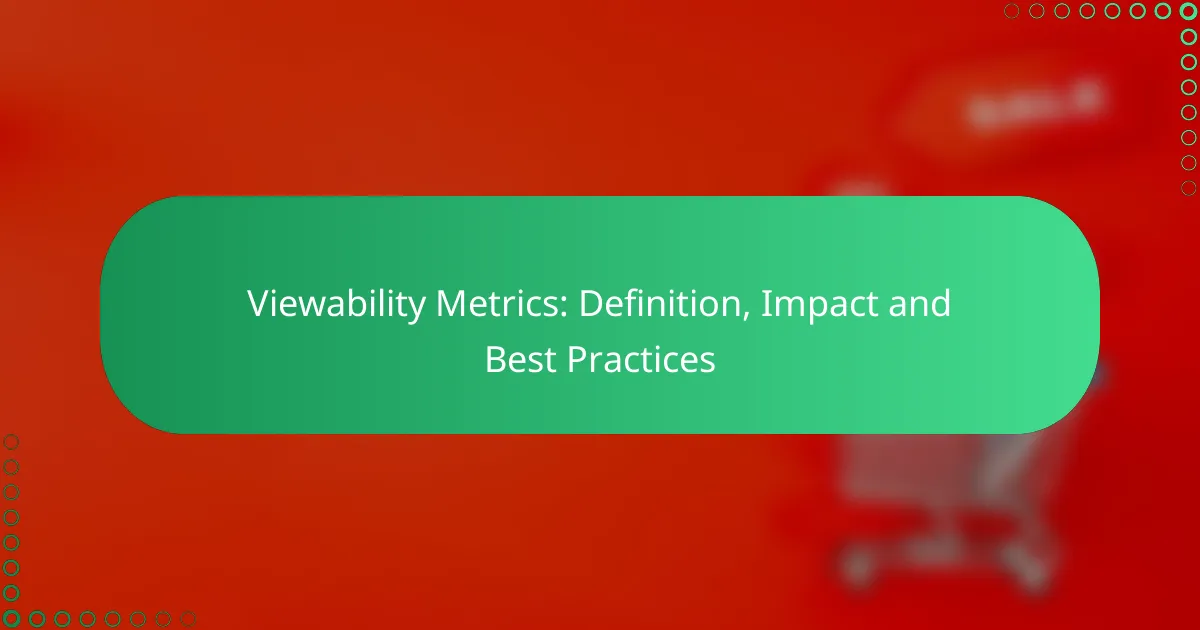 Viewability Metrics: Definition, Impact and Best Practices